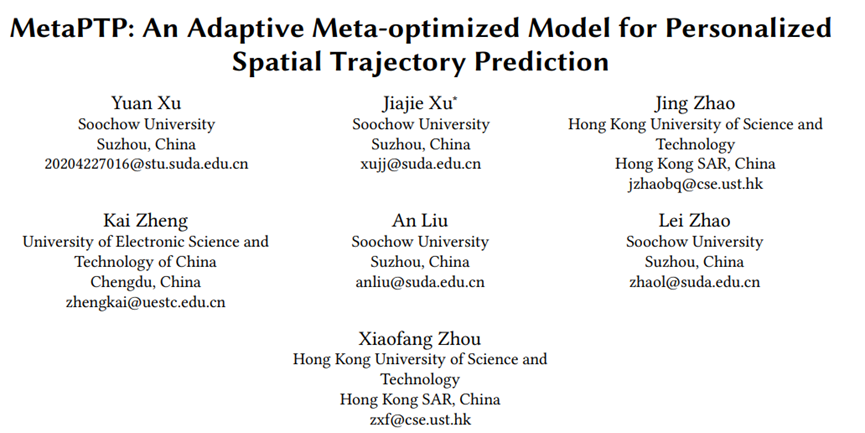 MetaPTP: An Adaptive Meta-optimized Model for Personalized Spatial Trajectory Prediction

Yuan Xu
Soochow University
Suzhou, China
20204227016@stu.suda.edu.cn

Jiajie Xu*
Soochow University
Suzhou, China
xujj@suda.edu.cn

Jing Zhao
Hong Kong University of Science and Technology
Hong Kong SAR, China
jzhaobq@cse.ust.hk

Kai Zheng
University of Electronic Science and Technology of China
Chengdu, China
zhengkai@uestc.edu.cn

An Liu
Soochow University
Suzhou, China
anliu@suda.edu.cn

Lei Zhao
Soochow University
Suzhou, China
zhaol@suda.edu.cn

Xiaofang Zhou
Hong Kong University of Science and Technology
Hong Kong SAR, China
zxf@cse.ust.hk